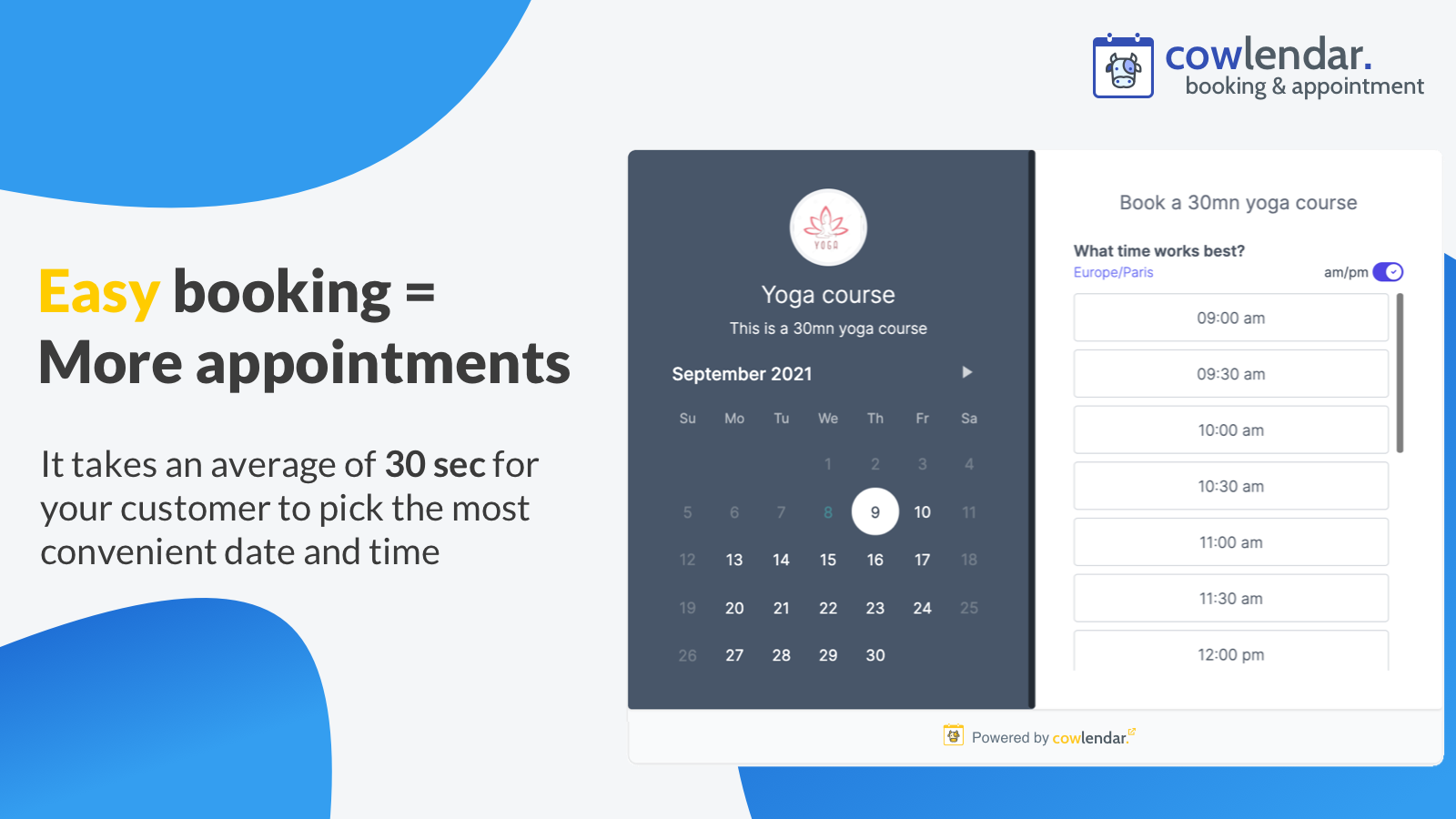 cowlendar.
booking & appointment

Easy booking =
More appointments

It takes an average of 30 sec for your customer to pick the most convenient date and time

YOGA

Yoga course

This is a 30mn yoga course

September 2021

| Su | Mo | Tu | We | Th | Fr | Sa |
|---|---|---|---|---|---|---|
| | | | 1 | 2 | 3 | 4 |
| 5 | 6 | 7 | 8 | 9 | 10 | 11 |
| 12 | 13 | 14 | 15 | 16 | 17 | 18 |
| 19 | 20 | 21 | 22 | 23 | 24 | 25 |
| 26 | 27 | 28 | 29 | 30 | | |

Book a 30mn yoga course

What time works best?

Europe/Paris

am/pm

09:00 am

09:30 am

10:00 am

10:30 am

11:00 am

11:30 am

12:00 pm

Powered by cowlendar.